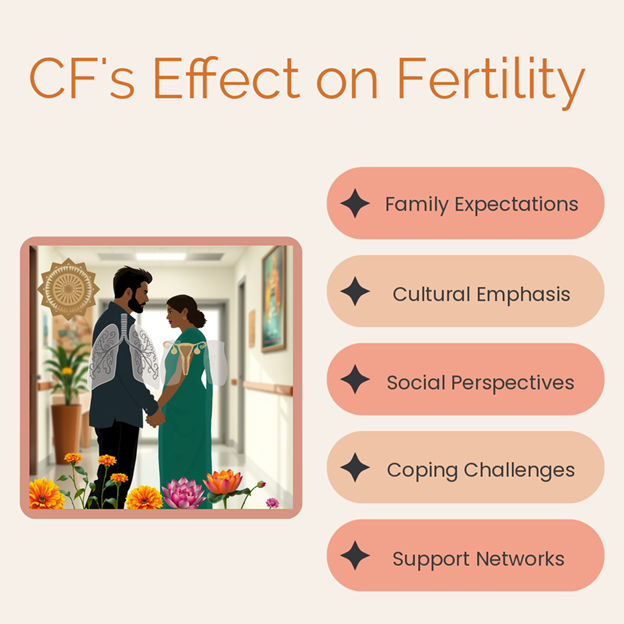 CF's Effect on Fertility

Family Expectations

Cultural Emphasis

Social Perspectives

Coping Challenges

Support Networks